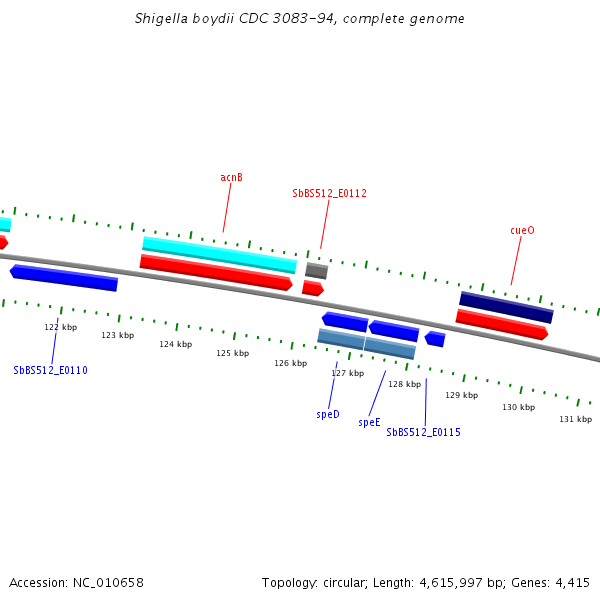 Shigella boydii CDC 3083-94, complete genome

acnB

SbBS512_E0112

cueO

122 kbp
123 kbp
124 kbp
125 kbp
126 kbp
127 kbp
128 kbp
129 kbp
130 kbp
131 kbp

SbBS512_E0110

speD

speE

SbBS512_E0115

Accession: NC_010658

Topology: circular; Length: 4,615,997 bp; Genes: 4,415